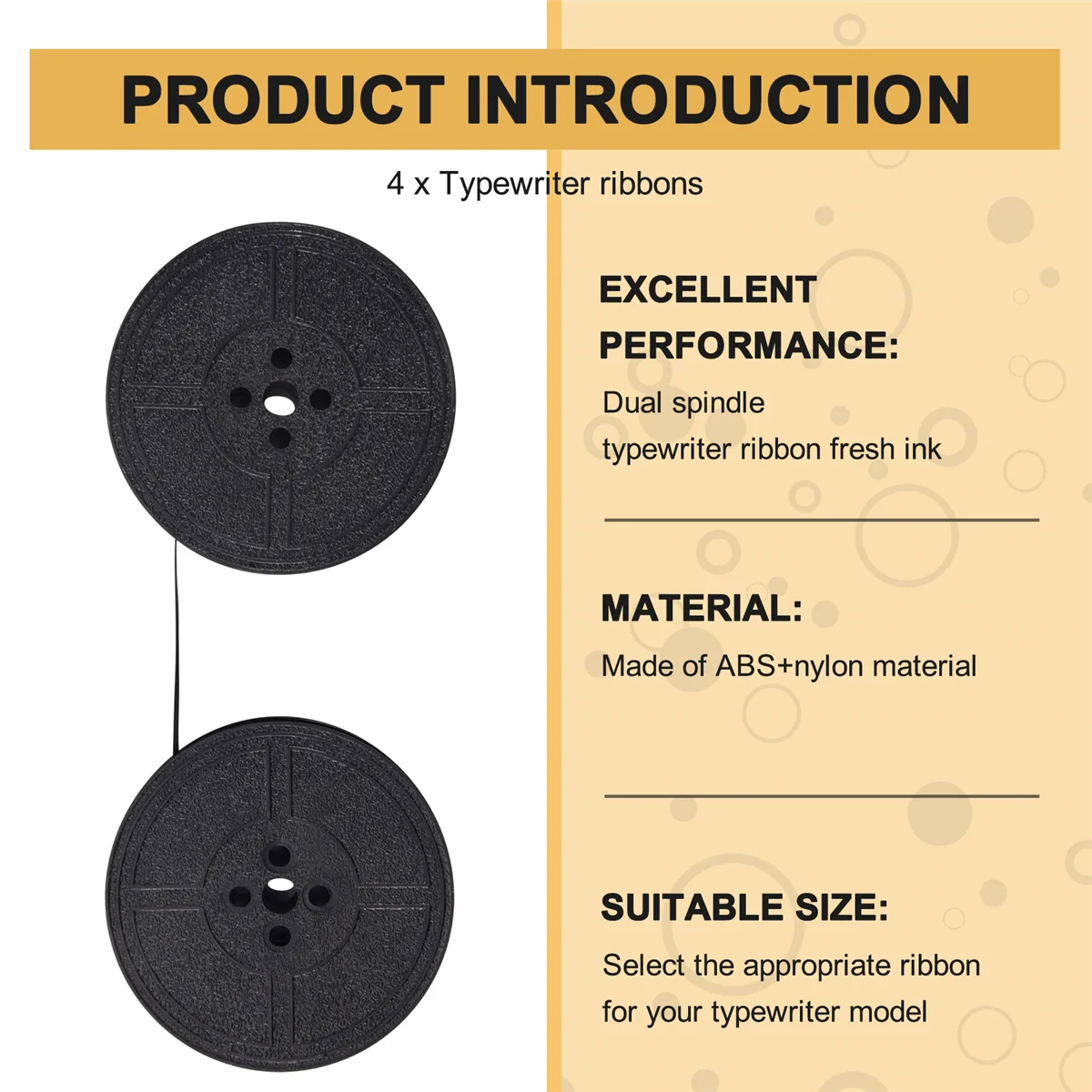 PRODUCT INTRODUCTION

4 x Typewriter ribbons

EXCELLENT PERFORMANCE:

Dual spindle typewriter ribbon fresh ink

MATERIAL:

Made of ABS+nylon material

SUITABLE SIZE:

Select the appropriate ribbon for your typewriter model